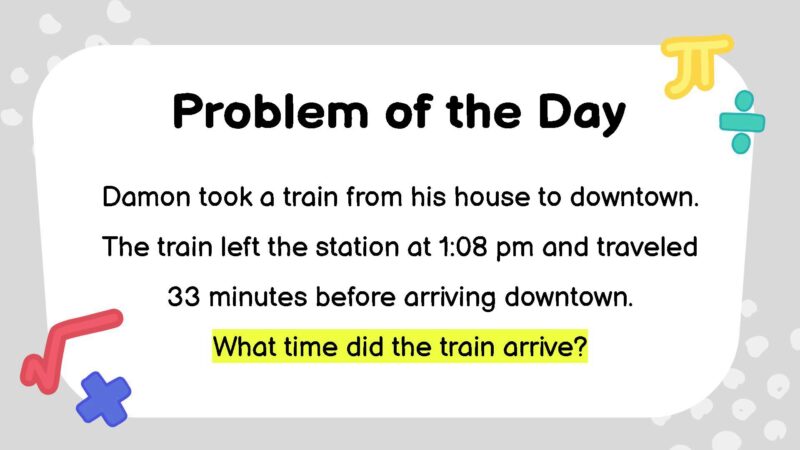 Problem of the Day

Damon took a train from his house to downtown. The train left the station at 1:08 pm and traveled 33 minutes before arriving downtown.

What time did the train arrive?